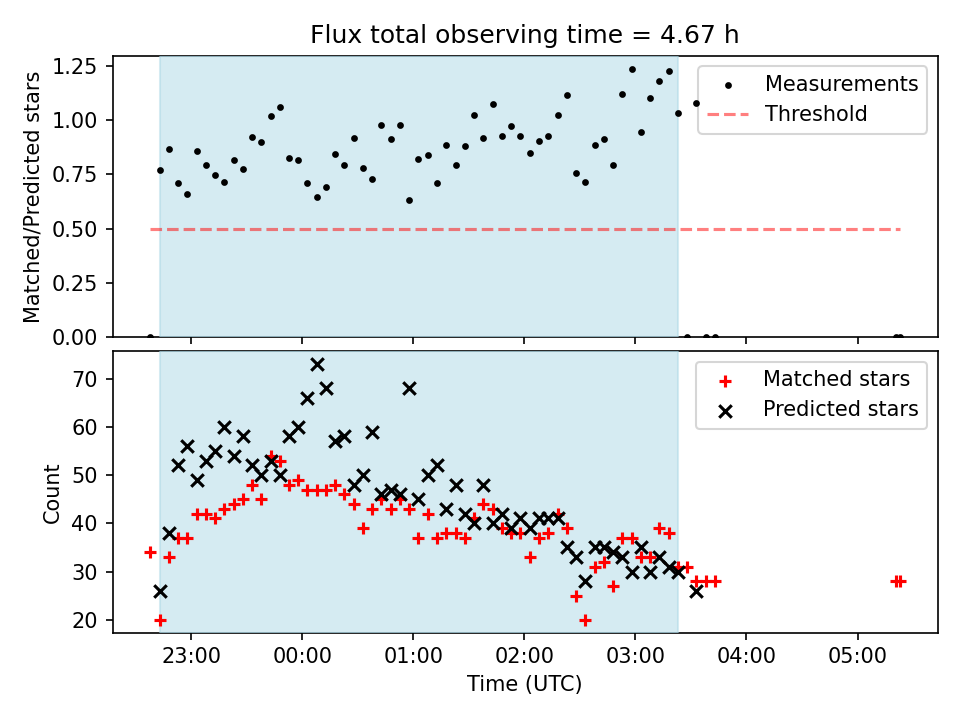 Flux total observing time = 4.67 h

Matched/Predicted stars

1.25
1.00
0.75
0.50
0.25
0.00

Measurements
Threshold

Count

70
60
50
40
30
20

Matched stars
Predicted stars

23:00
00:00
01:00
02:00
03:00
04:00
05:00

Time (UTC)